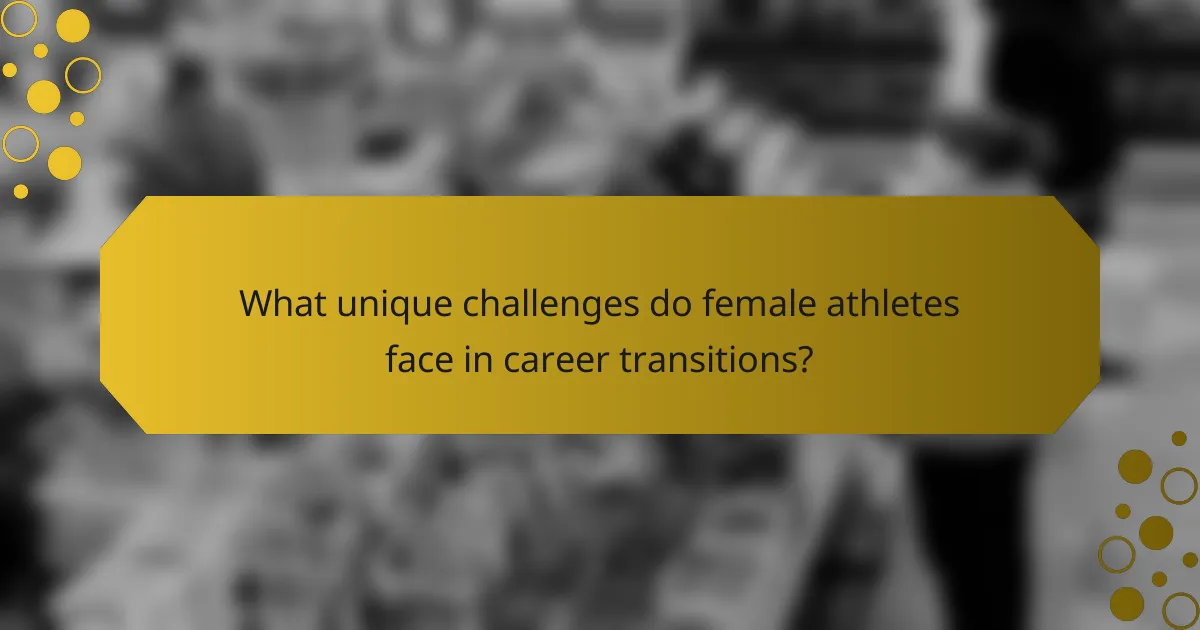 What unique challenges do female athletes face in career transitions?